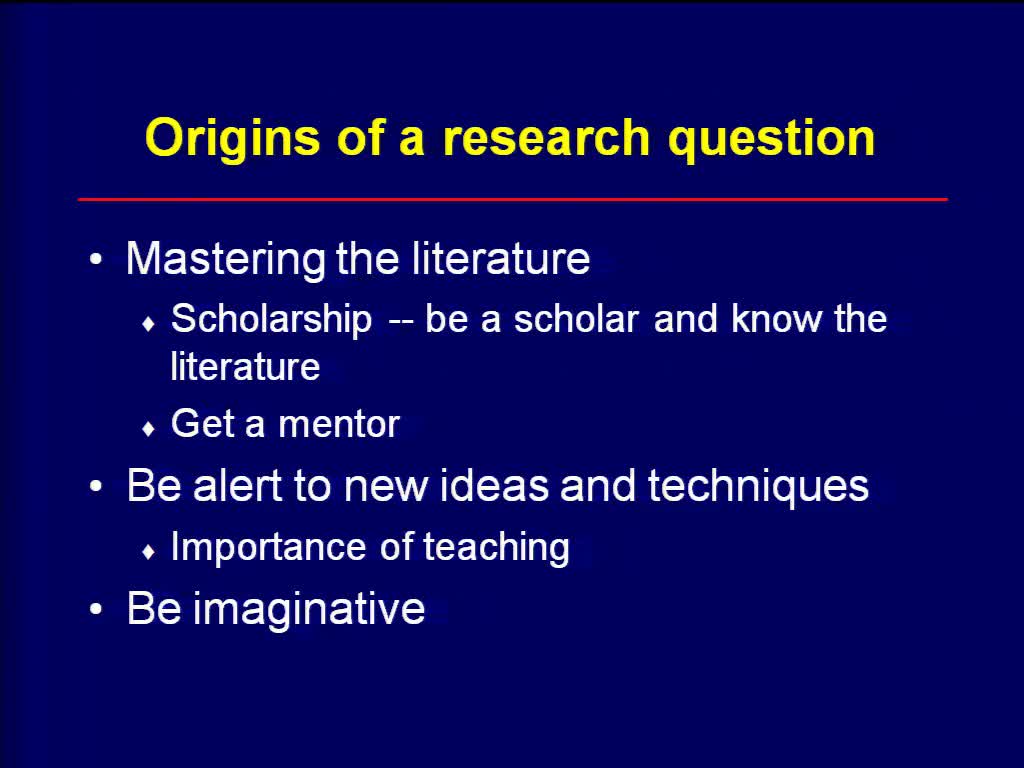 Origins of a research question

• Mastering the literature
♦ Scholarship -- be a scholar and know the literature
♦ Get a mentor
• Be alert to new ideas and techniques
♦ Importance of teaching
• Be imaginative